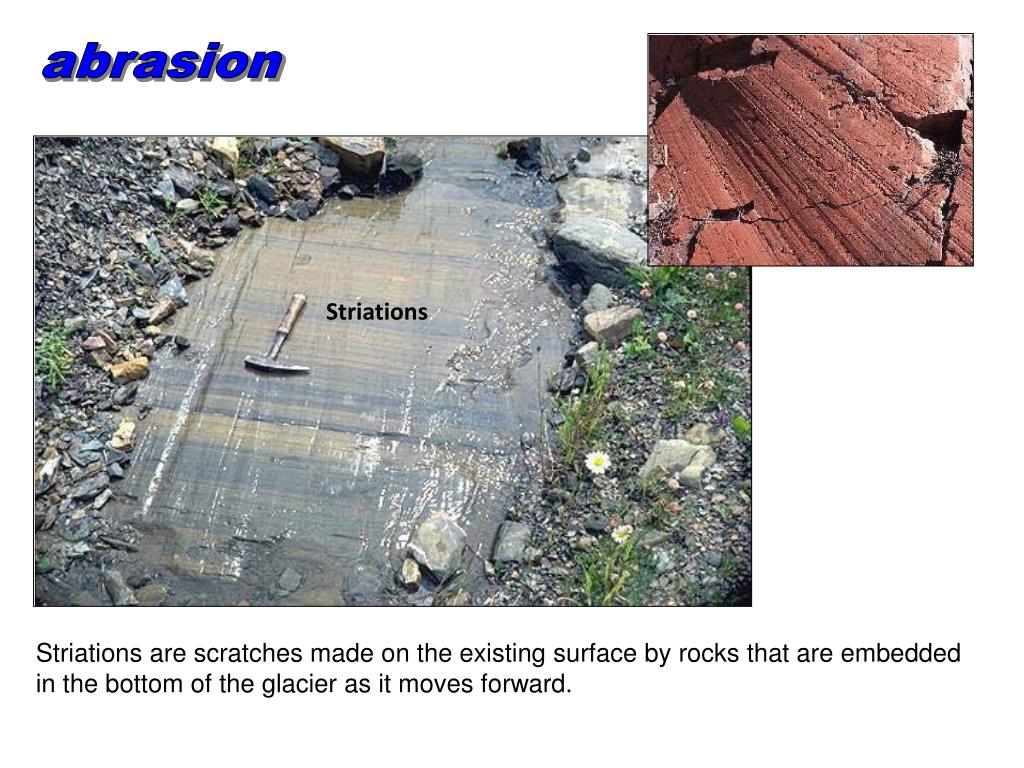 abrasion

Striations

Striations are scratches made on the existing surface by rocks that are embedded in the bottom of the glacier as it moves forward.